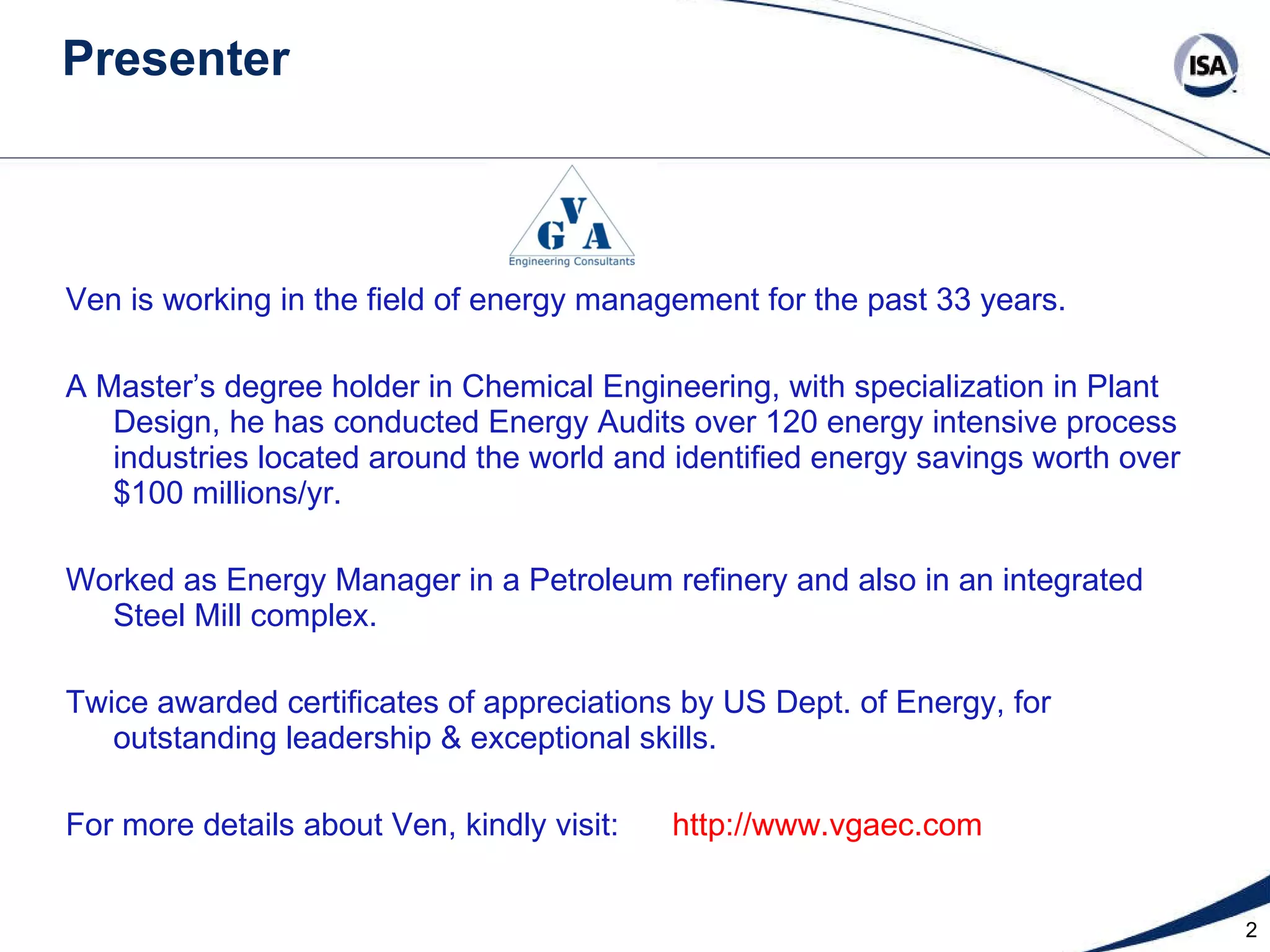 Presenter

ISA

V
G A
Engineering Consultants

Ven is working in the field of energy management for the past 33 years.

A Master's degree holder in Chemical Engineering, with specialization in Plant Design, he has conducted Energy Audits over 120 energy intensive process industries located around the world and identified energy savings worth over \$100 millions/yr.

Worked as Energy Manager in a Petroleum refinery and also in an integrated Steel Mill complex.

Twice awarded certificates of appreciations by US Dept. of Energy, for outstanding leadership & exceptional skills.

For more details about Ven, kindly visit: http://www.vgaec.com

2